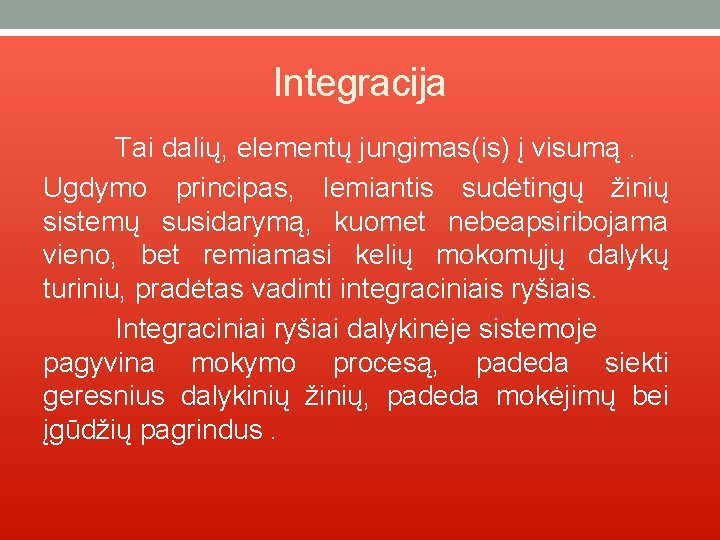 Integracija

Tai dalių, elementų jungimas(is) į visumą . Ugdymo principas, lemiantis sudėtingų žinių sistemų susidarymą, kuomet nebeapsiribojama vieno, bet remiamasi kelių mokomųjų dalykų turiniu, pradėtas vadinti integraciniais ryšiais.

Integraciniai ryšiai dalykinėje sistemoje pagyvina mokymo procesą, padeda siekti geresnius dalykinių žinių, padeda mokėjimų bei įgūdžių pagrindus .